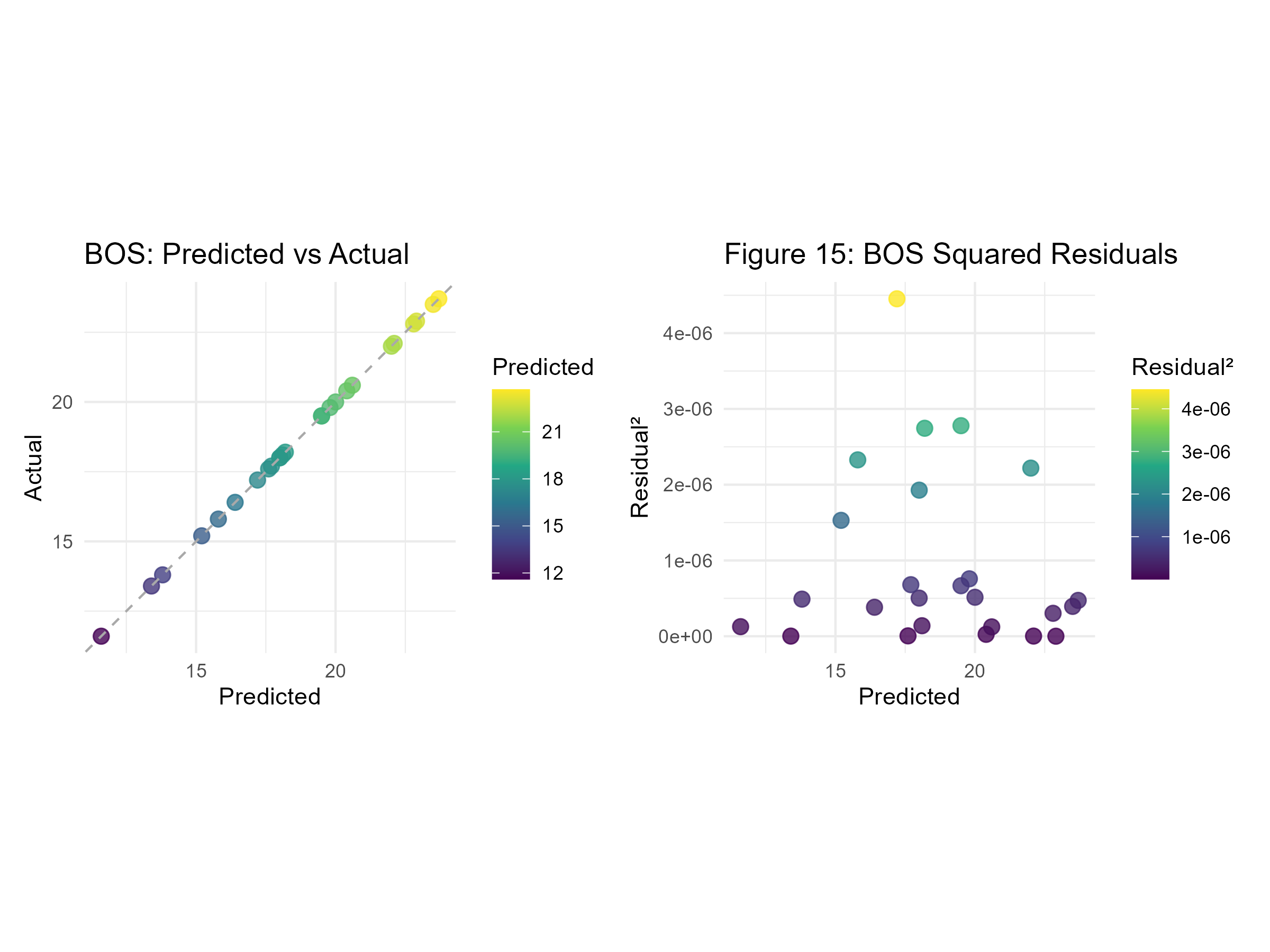 BOS: Predicted vs Actual

Actual

20

15

15 20

Predicted

Predicted

21
18
15
12

Figure 15: BOS Squared Residuals

Residual²

4e-06
3e-06
2e-06
1e-06
0e+00

15 20

Predicted

Residual²

4e-06
3e-06
2e-06
1e-06